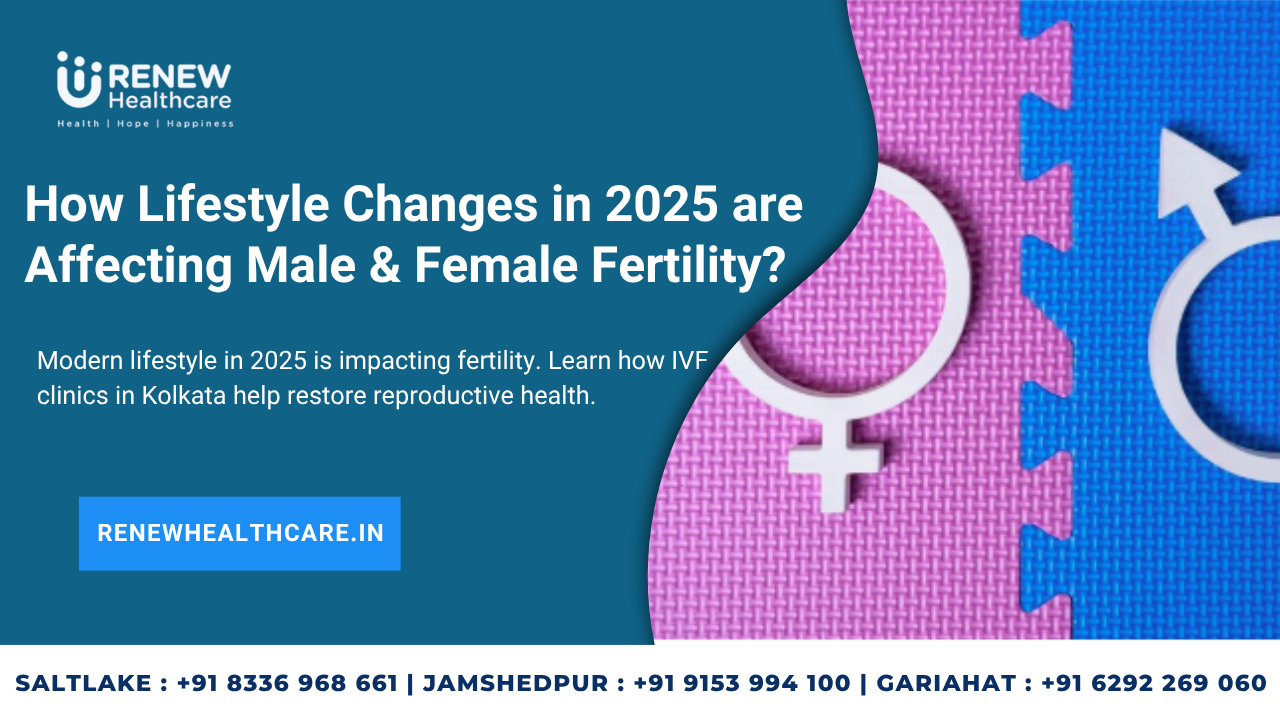 RENEW Healthcare
Health | Hope | Happiness

How Lifestyle Changes in 2025 are Affecting Male & Female Fertility?

Modern lifestyle in 2025 is impacting fertility. Learn how IVF clinics in Kolkata help restore reproductive health.

RENEWHEALTHCARE.IN

SALTLAKE : +91 8336 968 661 | JAMSHEDPUR : +91 9153 994 100 | GARIAHAT : +91 6292 269 060